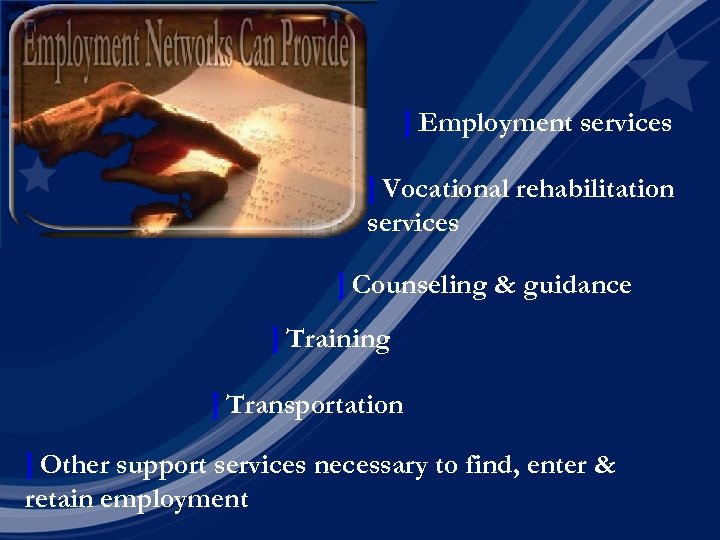 Employment Networks Can Provide

Employment services

Vocational rehabilitation services

Counseling & guidance

Training

Transportation

Other support services necessary to find, enter & retain employment